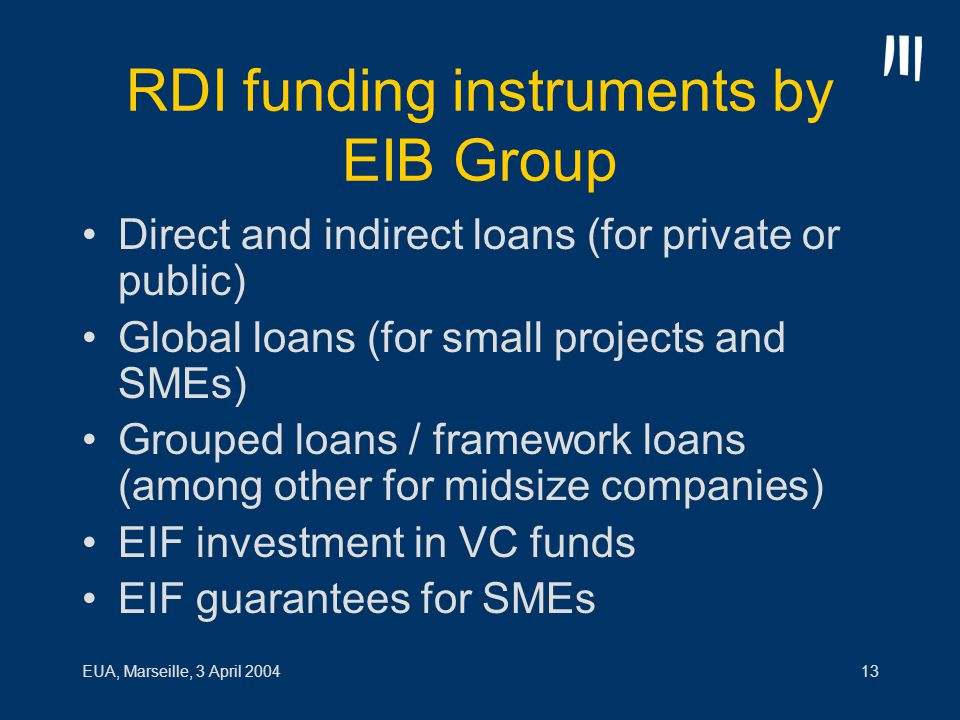 RDI funding instruments by EIB Group

• Direct and indirect loans (for private or public)
• Global loans (for small projects and SMEs)
• Grouped loans / framework loans (among other for midsize companies)
• EIF investment in VC funds
• EIF guarantees for SMEs

EUA, Marseille, 3 April 2004

13